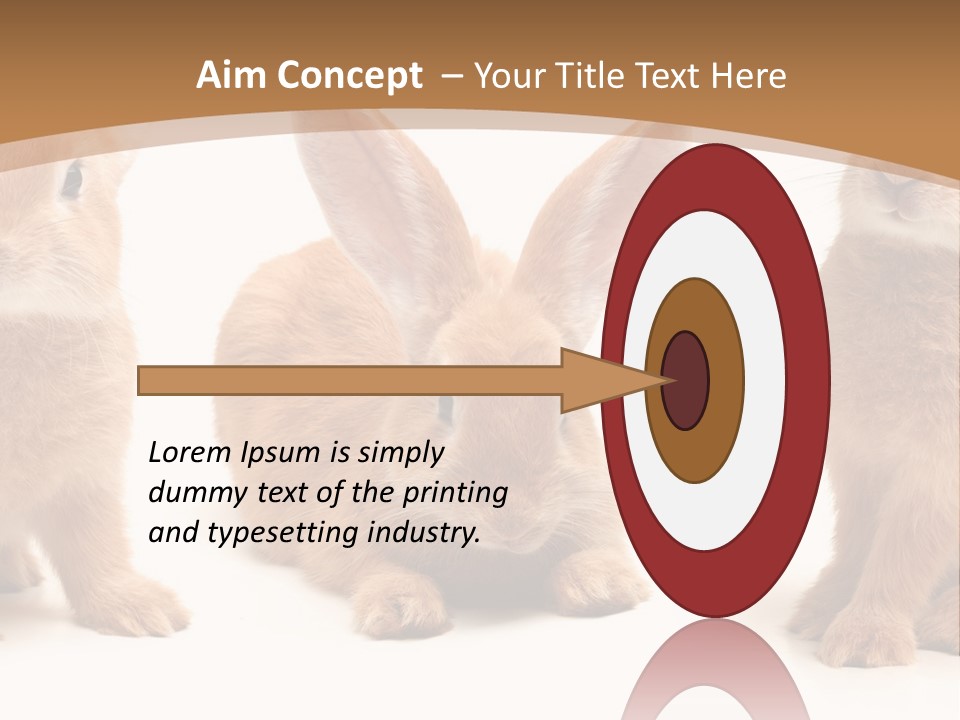 Aim Concept – Your Title Text Here

Lorem Ipsum is simply dummy text of the printing and typesetting industry.